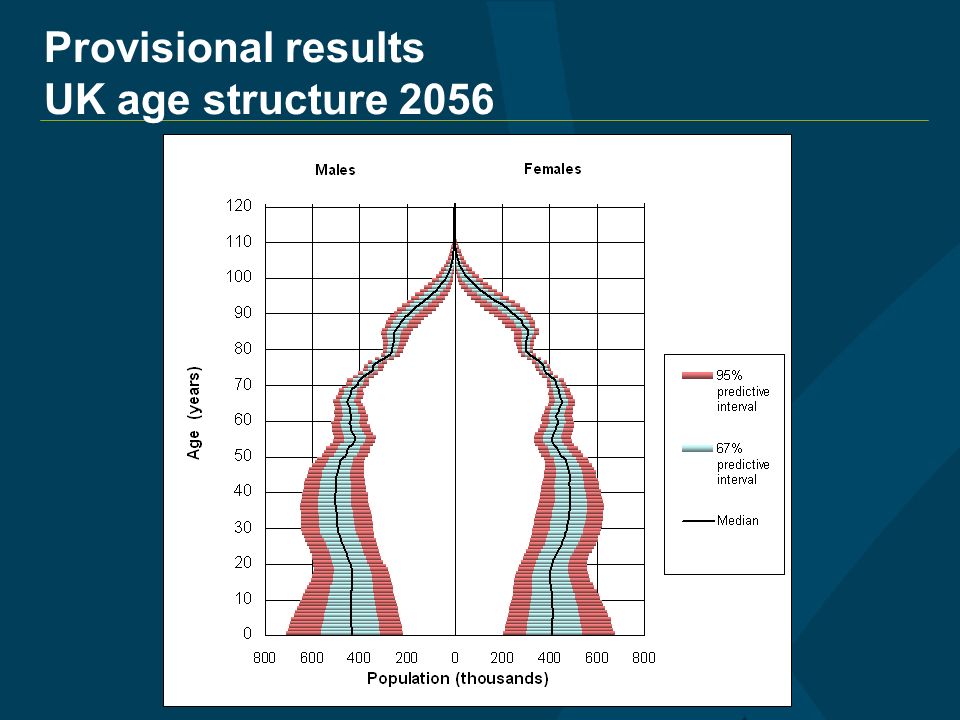 Provisional results
UK age structure 2056

Males

Females

120
110
100
90
80
70
60
50
40
30
20
10
0

Age (years)

800 600 400 200 0 200 400 600 800

Population (thousands)

95% predictive interval

67% predictive interval

Median